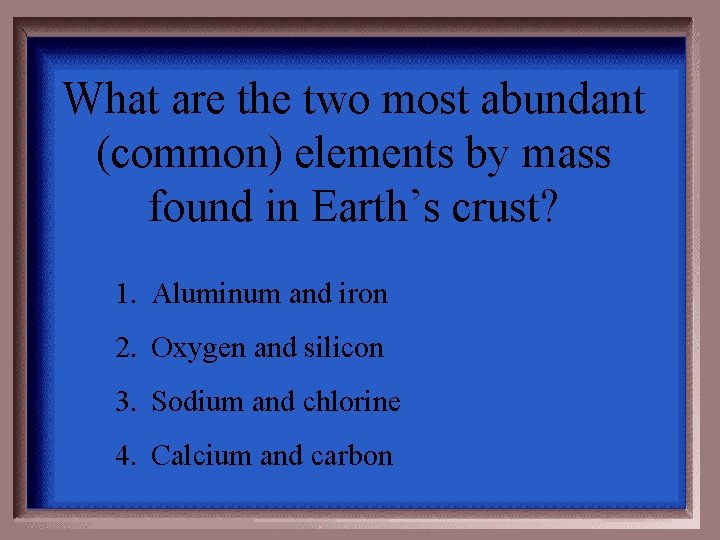 What are the two most abundant (common) elements by mass found in Earth’s crust?

1. Aluminum and iron
2. Oxygen and silicon
3. Sodium and chlorine
4. Calcium and carbon